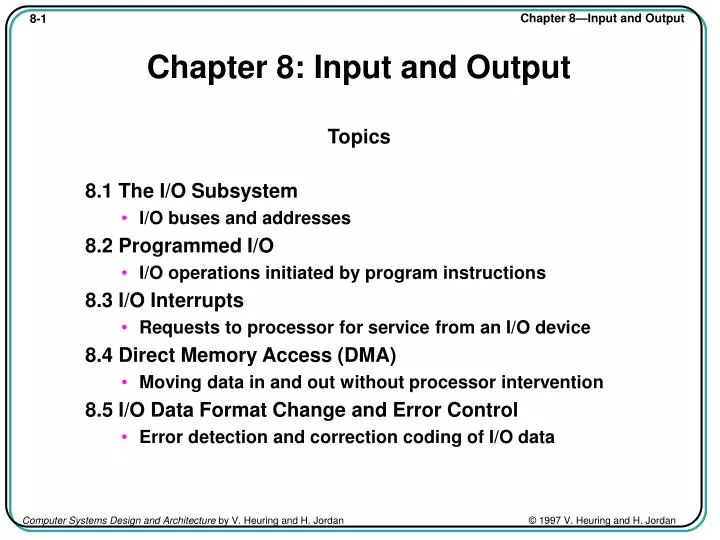 8-1

Chapter 8—Input and Output

Chapter 8: Input and Output

Topics

8.1 The I/O Subsystem
• I/O buses and addresses

8.2 Programmed I/O
• I/O operations initiated by program instructions

8.3 I/O Interrupts
• Requests to processor for service from an I/O device

8.4 Direct Memory Access (DMA)
• Moving data in and out without processor intervention

8.5 I/O Data Format Change and Error Control
• Error detection and correction coding of I/O data

Computer Systems Design and Architecture by V. Heuring and H. Jordan

© 1997 V. Heuring and H. Jordan